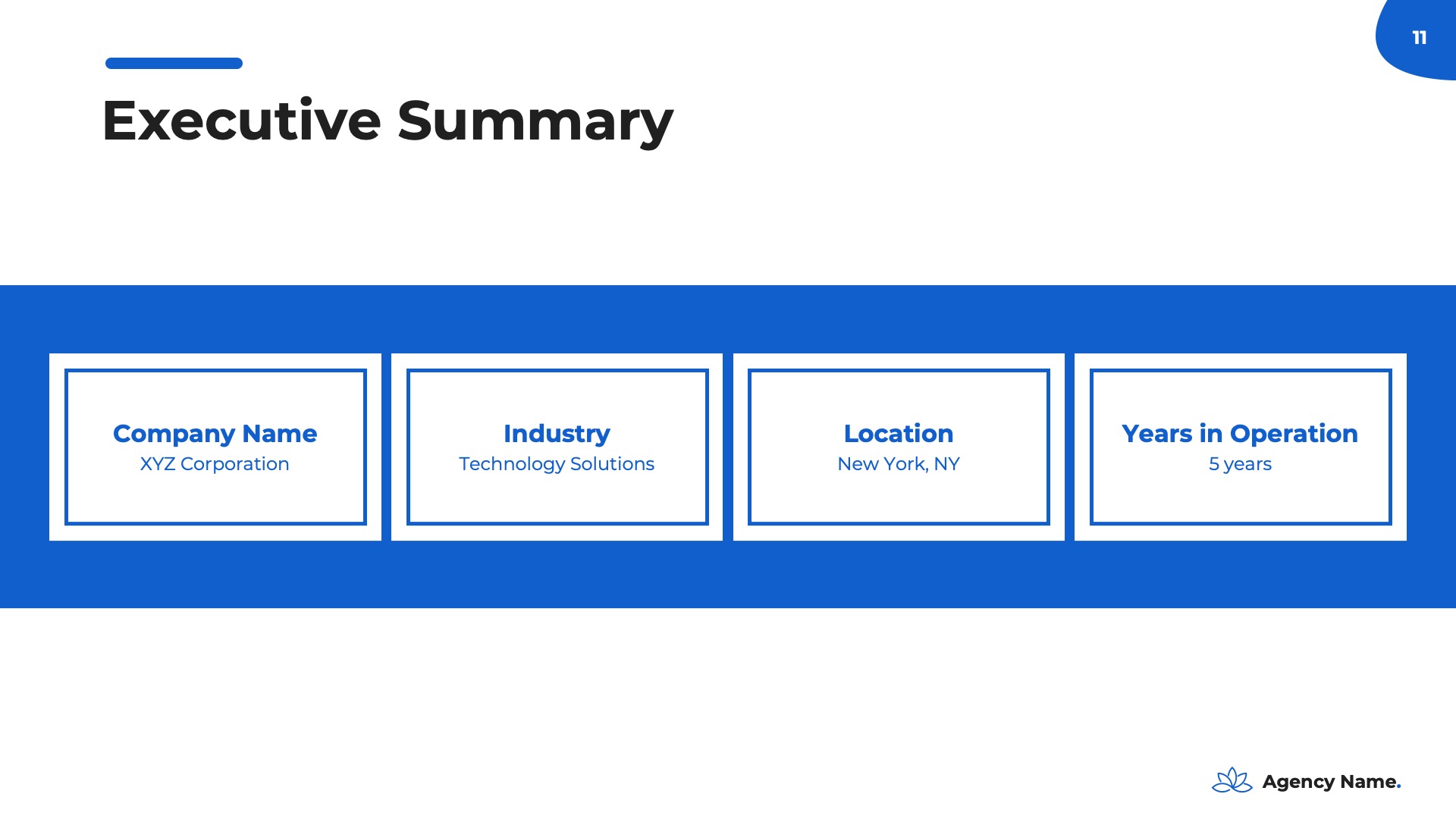 11

Executive Summary

Company Name
XYZ Corporation

Industry
Technology Solutions

Location
New York, NY

Years in Operation
5 years

Agency Name.